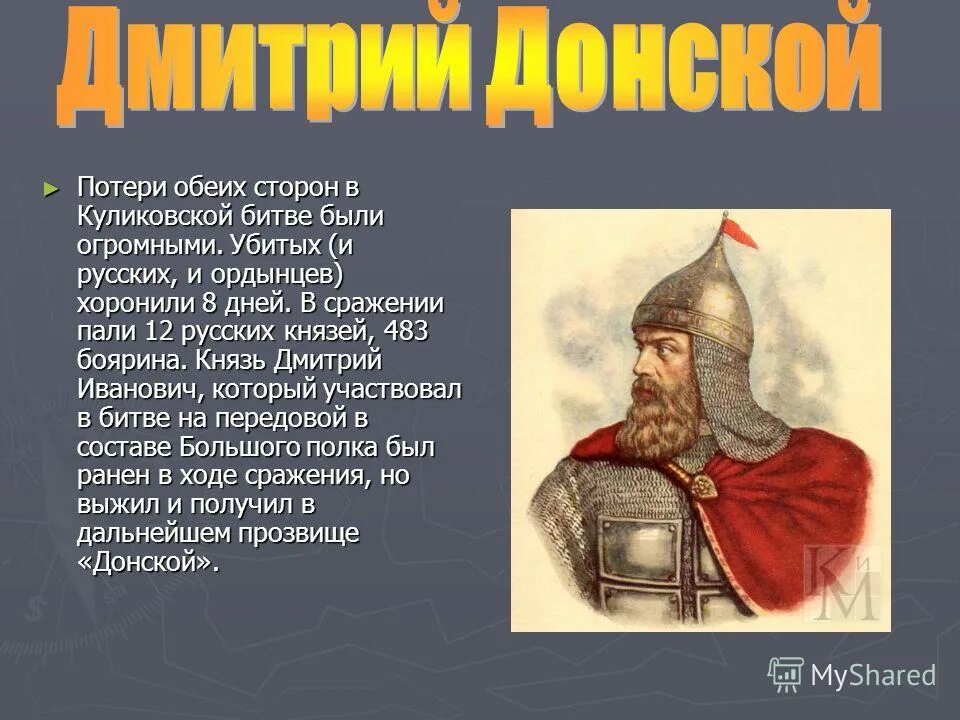 Дмитрий Донской

► Потери обеих сторон в Куликовской битве были огромными. Убитых (и русских, и ордынцев) хоронили 8 дней. В сражении пали 12 русских князей, 483 боярина. Князь Дмитрий Иванович, который участвовал в битве на передовой в составе Большого полка был ранен в ходе сражения, но выжил и получил в дальнейшем прозвище «Донской».

КиМ

MyShared